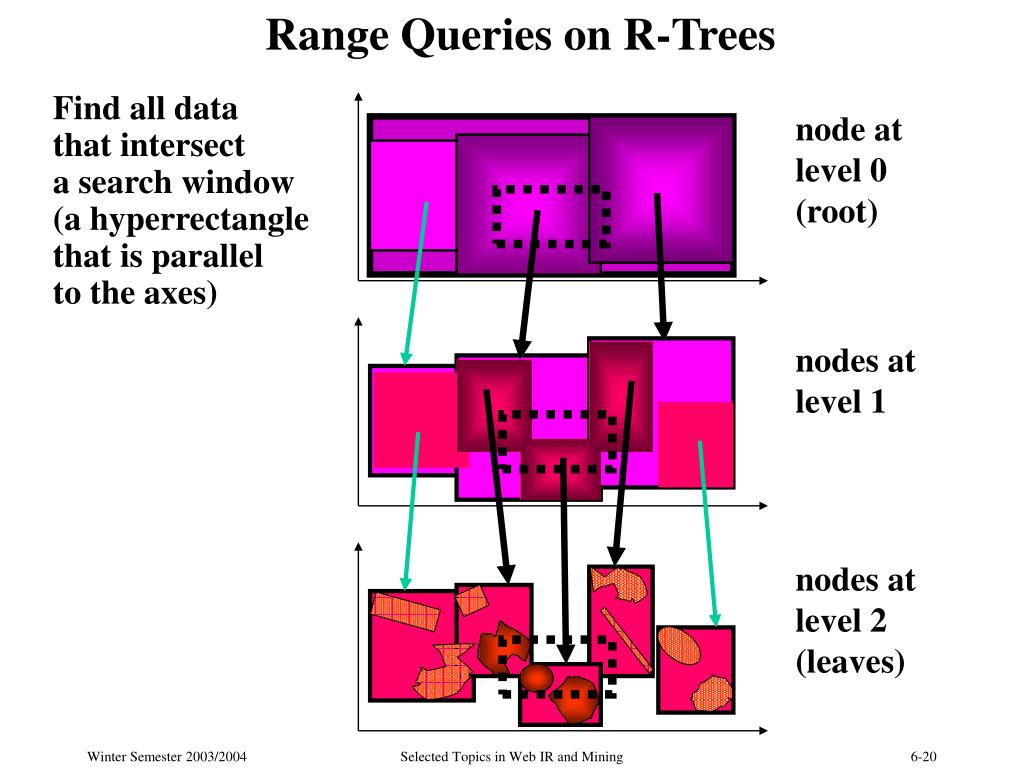 Range Queries on R-Trees

Find all data that intersect a search window (a hyperrectangle that is parallel to the axes)

node at level 0 (root)

nodes at level 1

nodes at level 2 (leaves)

Winter Semester 2003/2004

Selected Topics in Web IR and Mining

6-20